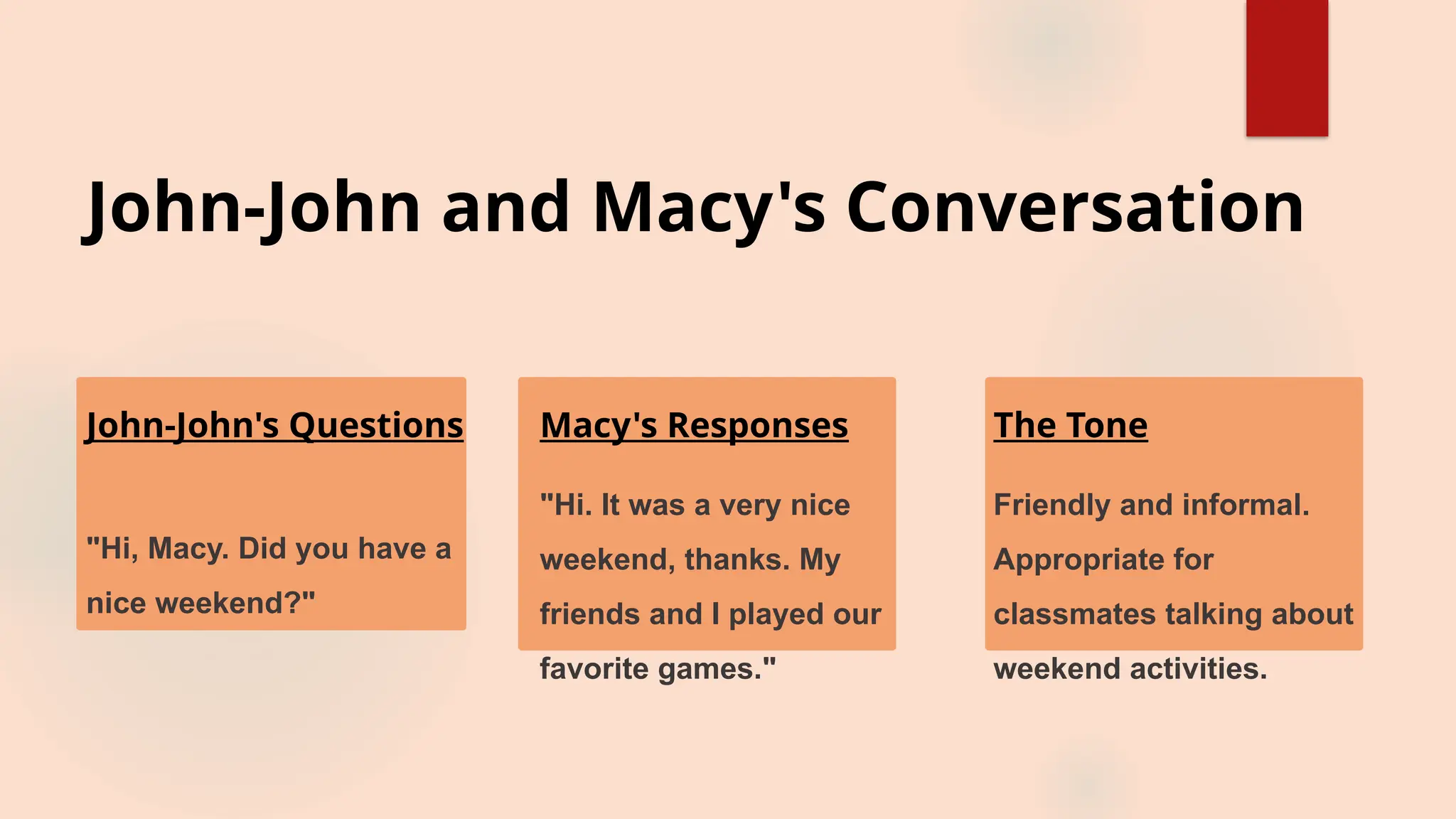 John-John and Macy's Conversation

John-John's Questions

"Hi, Macy. Did you have a nice weekend?"

Macy's Responses

"Hi. It was a very nice weekend, thanks. My friends and I played our favorite games."

The Tone

Friendly and informal. Appropriate for classmates talking about weekend activities.